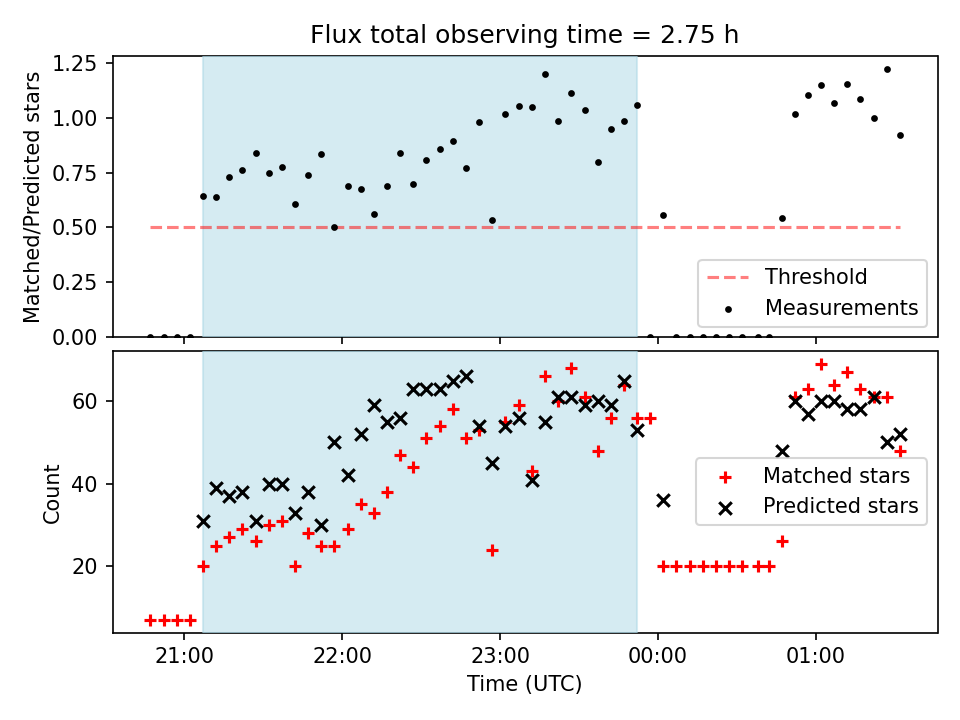 Flux total observing time = 2.75 h

Matched/Predicted stars

1.25
1.00
0.75
0.50
0.25
0.00

Threshold
Measurements

Count

60
40
20

Matched stars
Predicted stars

21:00
22:00
23:00
00:00
01:00

Time (UTC)